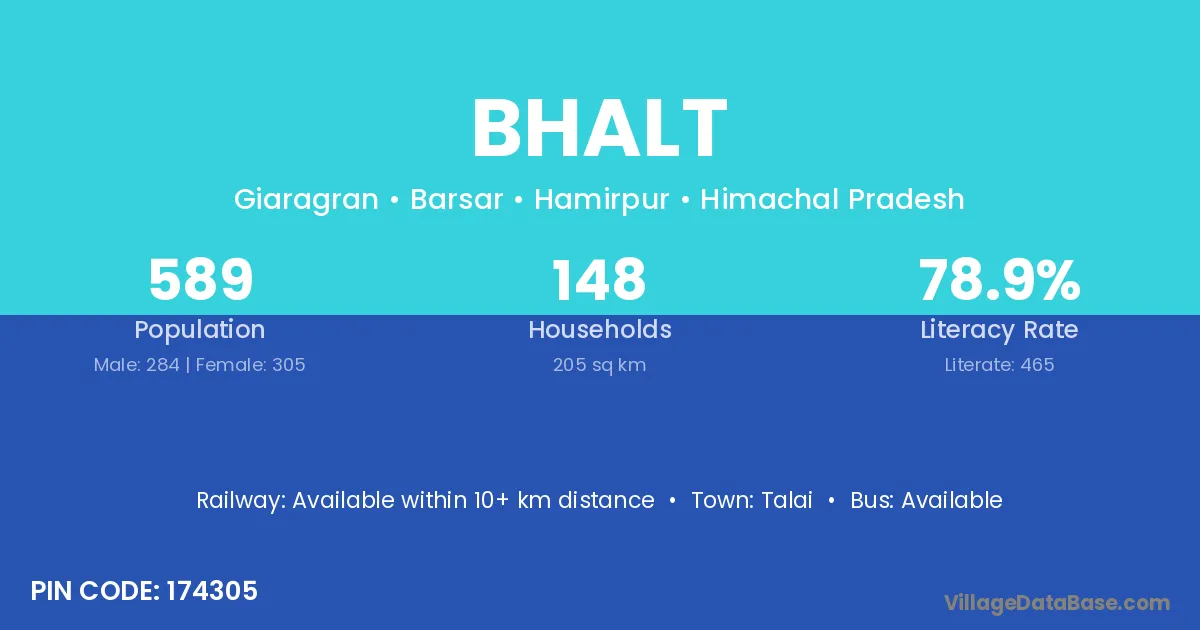 BHALT

Giaragran • Barsar • Hamirpur • Himachal Pradesh

589
Population
Male: 284 | Female: 305

148
Households
205 sq km

78.9%
Literacy Rate
Literate: 465

Railway: Available within 10+ km distance • Town: Talai • Bus: Available

PIN CODE: 174305

VillageDataBase.com